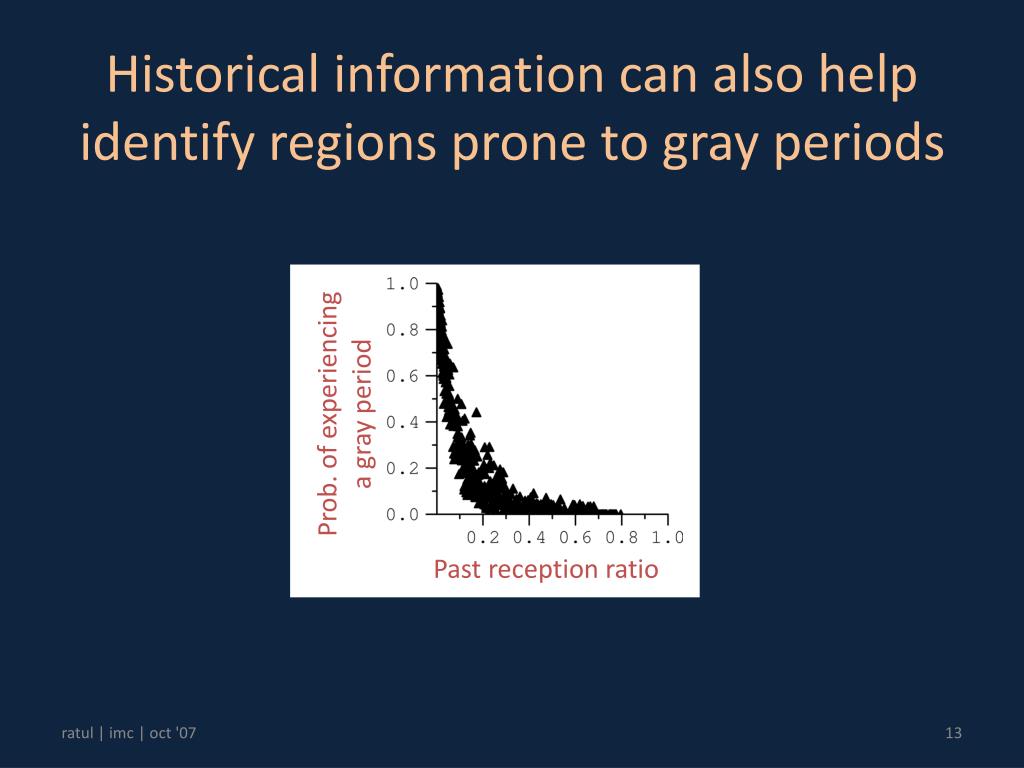 Historical information can also help identify regions prone to gray periods

Prob. of experiencing a gray period

1.0
0.8
0.6
0.4
0.2
0.0

0.2 0.4 0.6 0.8 1.0

Past reception ratio

ratul | imc | oct '07

13